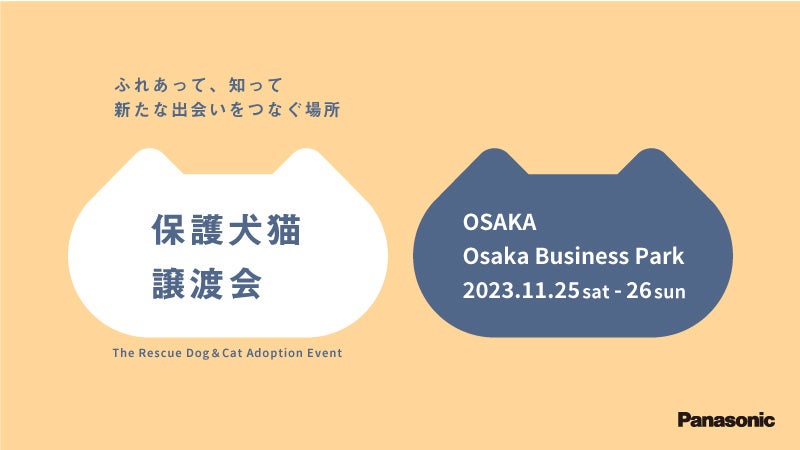 ふれあって、知って
新たな出会いをつなぐ場所

保護犬猫
譲渡会

The Rescue Dog & Cat Adoption Event

OSAKA
Osaka Business Park
2023.11.25 sat - 26 sun

Panasonic